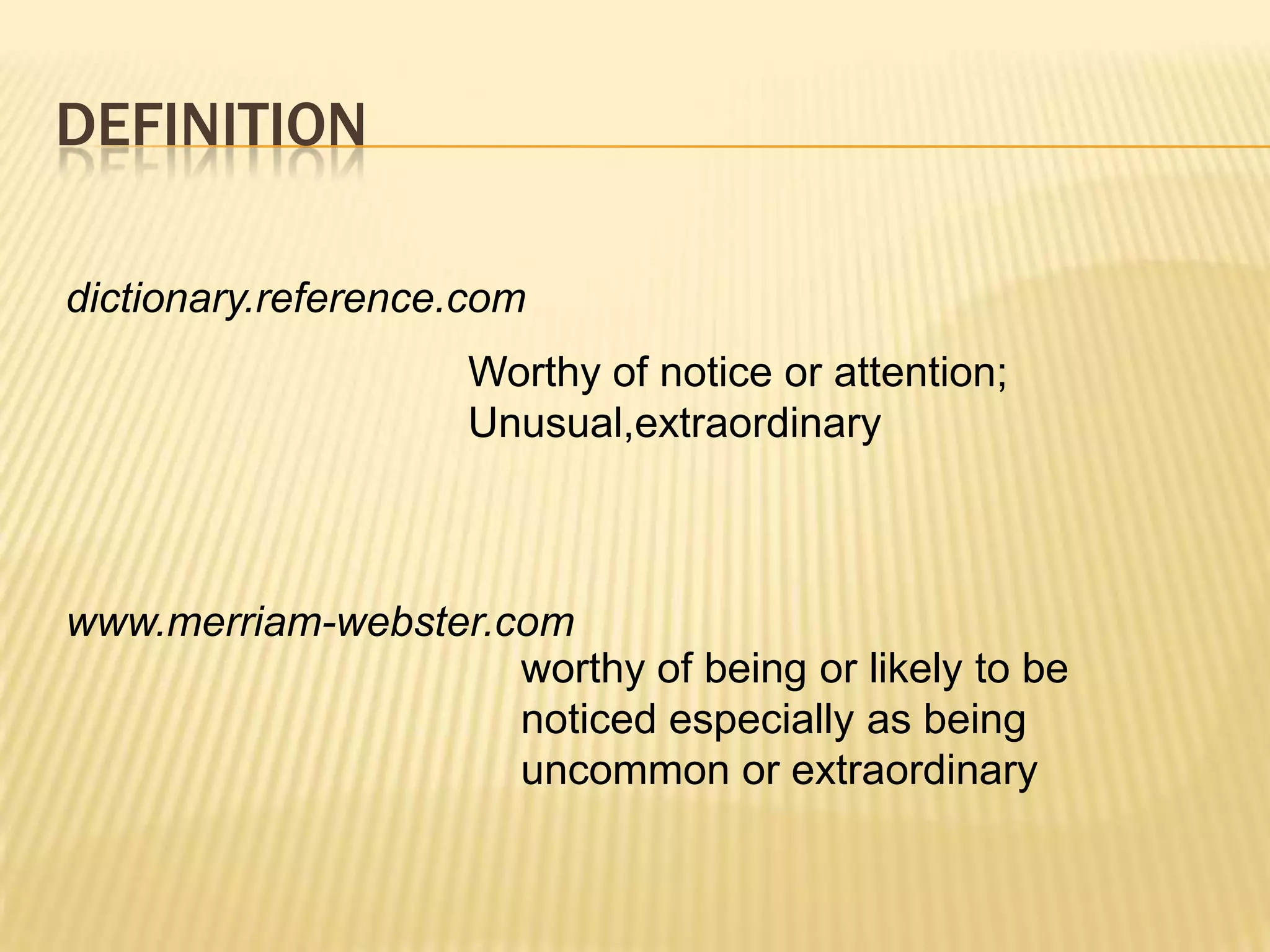 DEFINITION

dictionary.reference.com

Worthy of notice or attention;
Unusual,extraordinary

www.merriam-webster.com

worthy of being or likely to be noticed especially as being uncommon or extraordinary